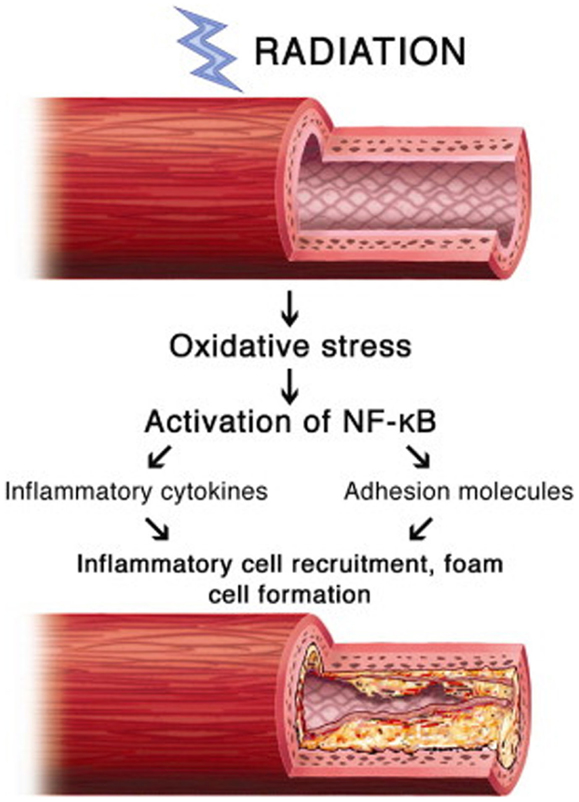 RADIATION

Oxidative stress

Activation of NF-κB

Inflammatory cytokines

Adhesion molecules

Inflammatory cell recruitment, foam cell formation